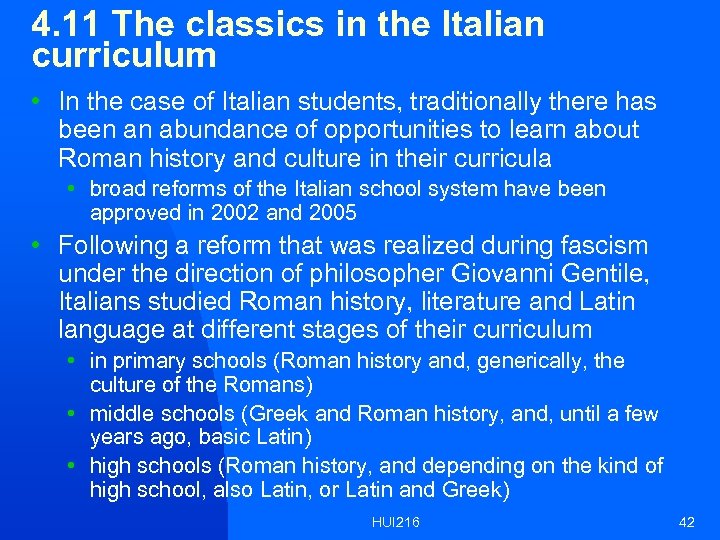 4.11 The classics in the Italian curriculum

• In the case of Italian students, traditionally there has been an abundance of opportunities to learn about Roman history and culture in their curricula
 • broad reforms of the Italian school system have been approved in 2002 and 2005
• Following a reform that was realized during fascism under the direction of philosopher Giovanni Gentile, Italians studied Roman history, literature and Latin language at different stages of their curriculum
 • in primary schools (Roman history and, generically, the culture of the Romans)
 • middle schools (Greek and Roman history, and, until a few years ago, basic Latin)
 • high schools (Roman history, and depending on the kind of high school, also Latin, or Latin and Greek)

HUI216

42